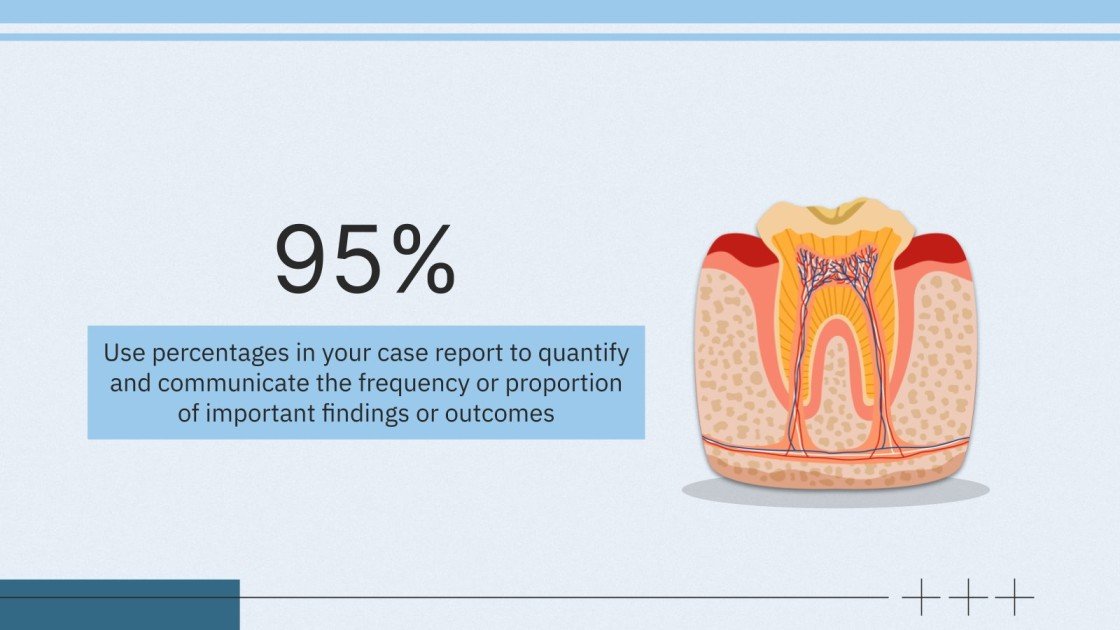 95%

Use percentages in your case report to quantify and communicate the frequency or proportion of important findings or outcomes